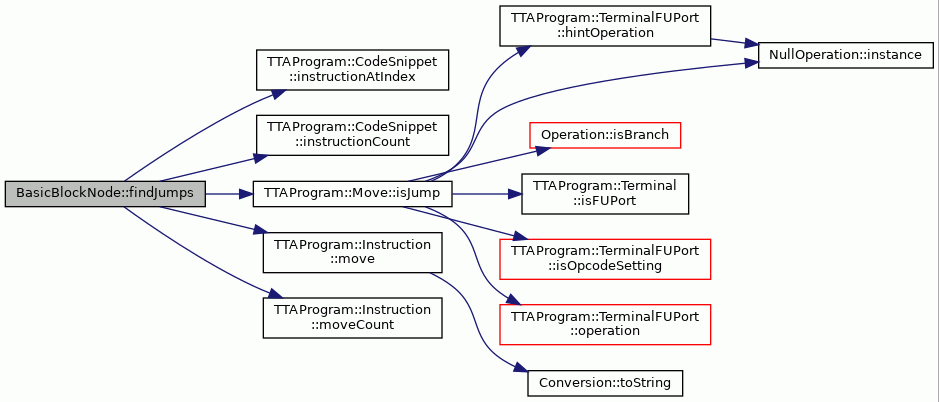 BasicBlockNode::findJumps

TTAProgram::CodeSnippet ::instructionAtIndex

TTAProgram::CodeSnippet ::instructionCount

TTAProgram::Move::isJump

TTAProgram::Instruction ::move

TTAProgram::Instruction ::moveCount

TTAProgram::TerminalFUPort ::hintOperation

NullOperation::instance

Operation::isBranch

TTAProgram::Terminal ::isFUPort

TTAProgram::TerminalFUPort ::isOpcodeSetting

TTAProgram::TerminalFUPort ::operation

Conversion::toString